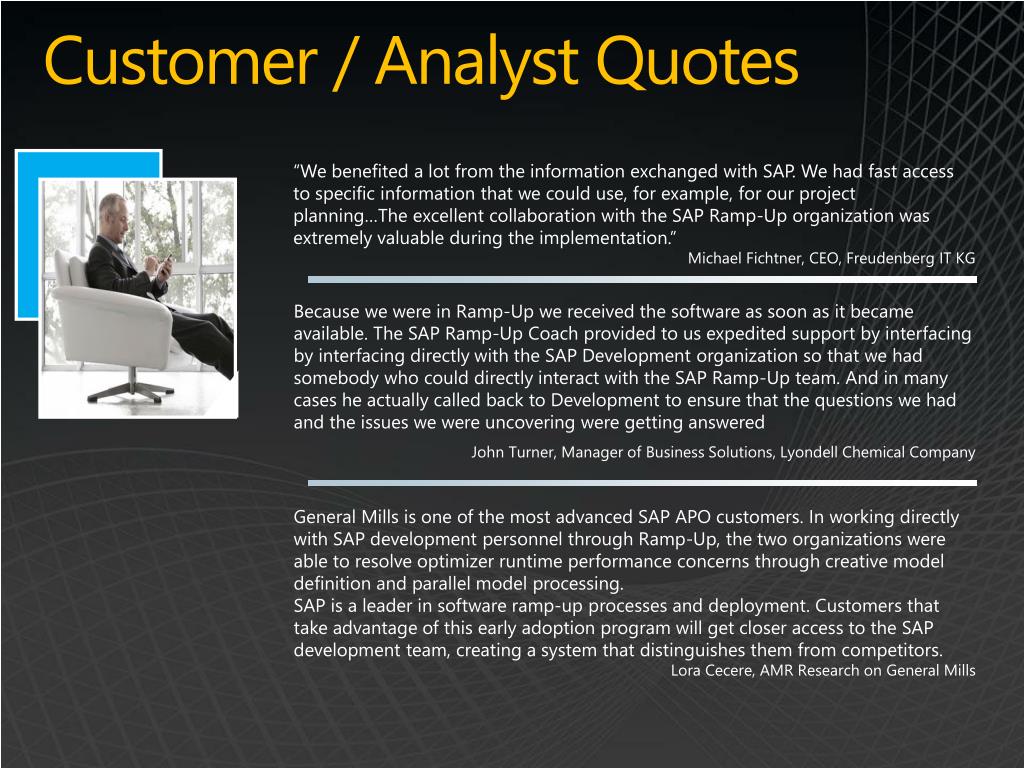 Customer / Analyst Quotes

“We benefited a lot from the information exchanged with SAP. We had fast access to specific information that we could use, for example, for our project planning…The excellent collaboration with the SAP Ramp-Up organization was extremely valuable during the implementation.”

Michael Fichtner, CEO, Freudenberg IT KG

Because we were in Ramp-Up we received the software as soon as it became available. The SAP Ramp-Up Coach provided to us expedited support by interfacing by interfacing directly with the SAP Development organization so that we had somebody who could directly interact with the SAP Ramp-Up team. And in many cases he actually called back to Development to ensure that the questions we had and the issues we were uncovering were getting answered

John Turner, Manager of Business Solutions, Lyondell Chemical Company

General Mills is one of the most advanced SAP APO customers. In working directly with SAP development personnel through Ramp-Up, the two organizations were able to resolve optimizer runtime performance concerns through creative model definition and parallel model processing.
SAP is a leader in software ramp-up processes and deployment. Customers that take advantage of this early adoption program will get closer access to the SAP development team, creating a system that distinguishes them from competitors.

Lora Cecere, AMR Research on General Mills